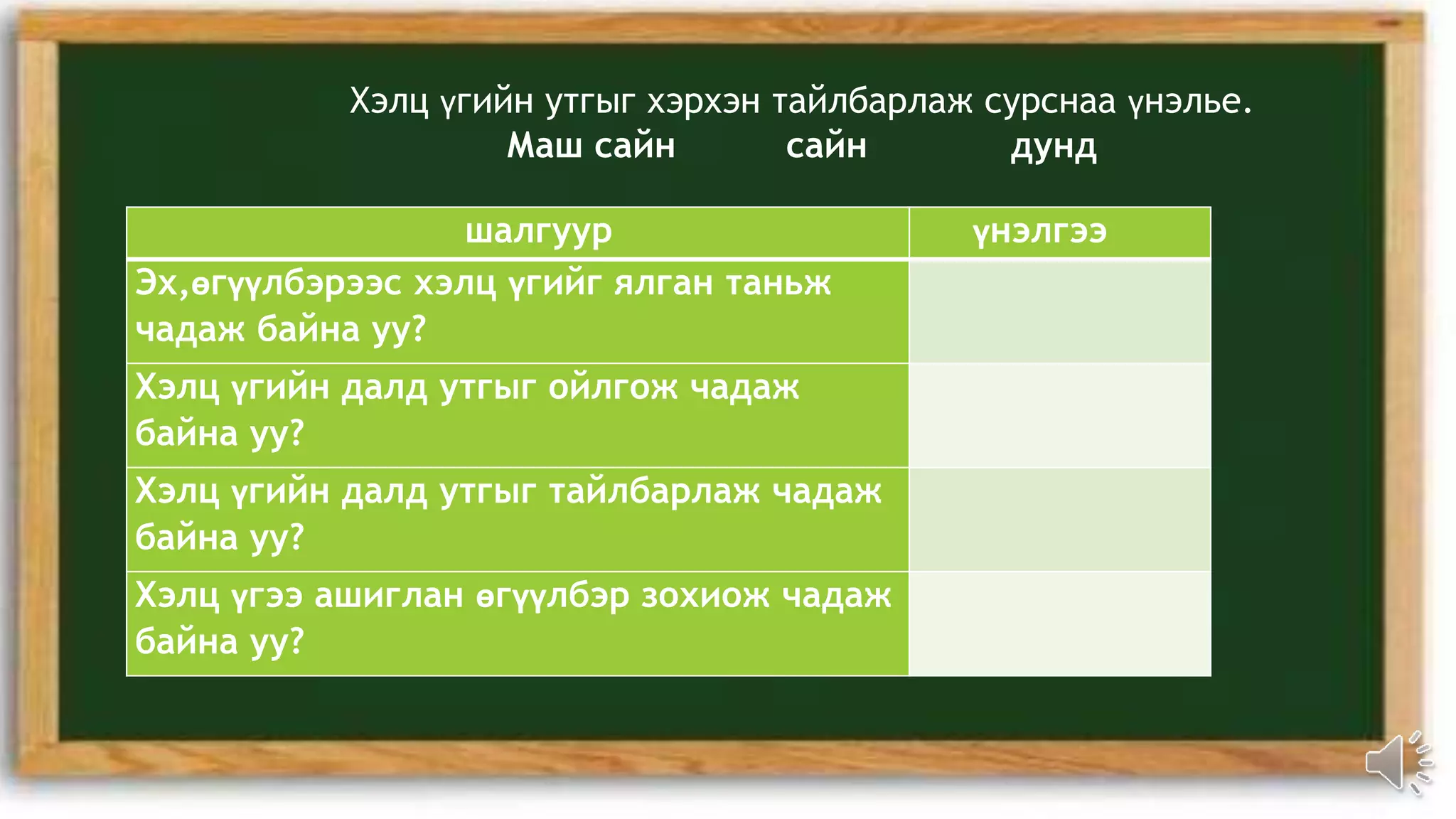 Хэлц үгийн утгыг хэрхэн тайлбарлаж сурснаа үнэлье.

Маш сайн сайн дунд

| шалгуур | үнэлгээ |
|---|---|
| Эх,өгүүлбэрээс хэлц үгийг ялган таньж чадаж байна уу? | |
| Хэлц үгийн далд утгыг ойлгож чадаж байна уу? | |
| Хэлц үгийн далд утгыг тайлбарлаж чадаж байна уу? | |
| Хэлц үгээ ашиглан өгүүлбэр зохиож чадаж байна уу? | |